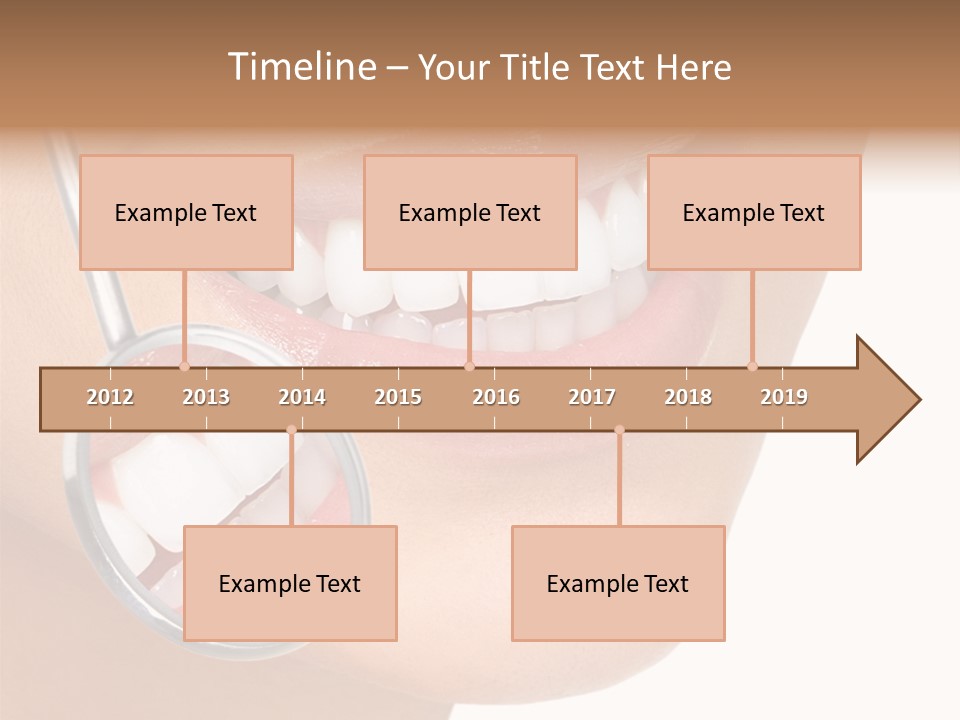 Timeline – Your Title Text Here

Example Text

Example Text

Example Text

2012 2013 2014 2015 2016 2017 2018 2019

Example Text

Example Text